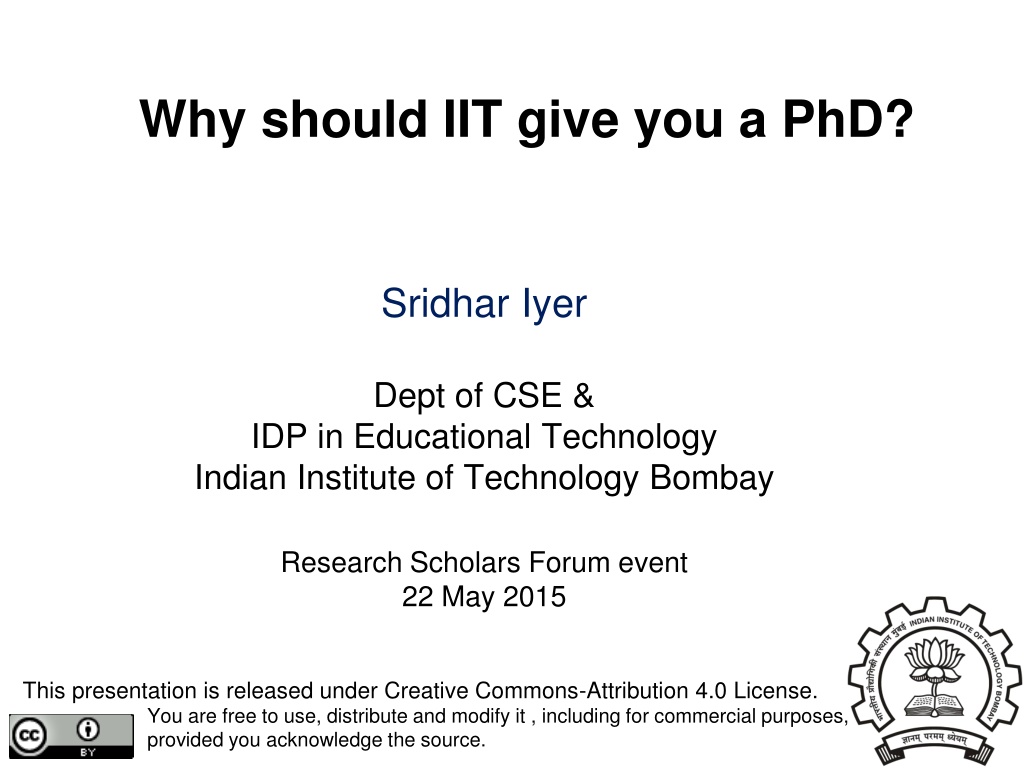 Why should IIT give you a PhD?

Sridhar Iyer

Dept of CSE &
IDP in Educational Technology
Indian Institute of Technology Bombay

Research Scholars Forum event
22 May 2015

This presentation is released under Creative Commons-Attribution 4.0 License.
You are free to use, distribute and modify it , including for commercial purposes, provided you acknowledge the source.

cc BY

भारतीय प्रौद्योगिकी संस्थान मुंबई INDIAN INSTITUTE OF TECHNOLOGY BOMBAY
ज्ञानम् परमम् ध्येयम्